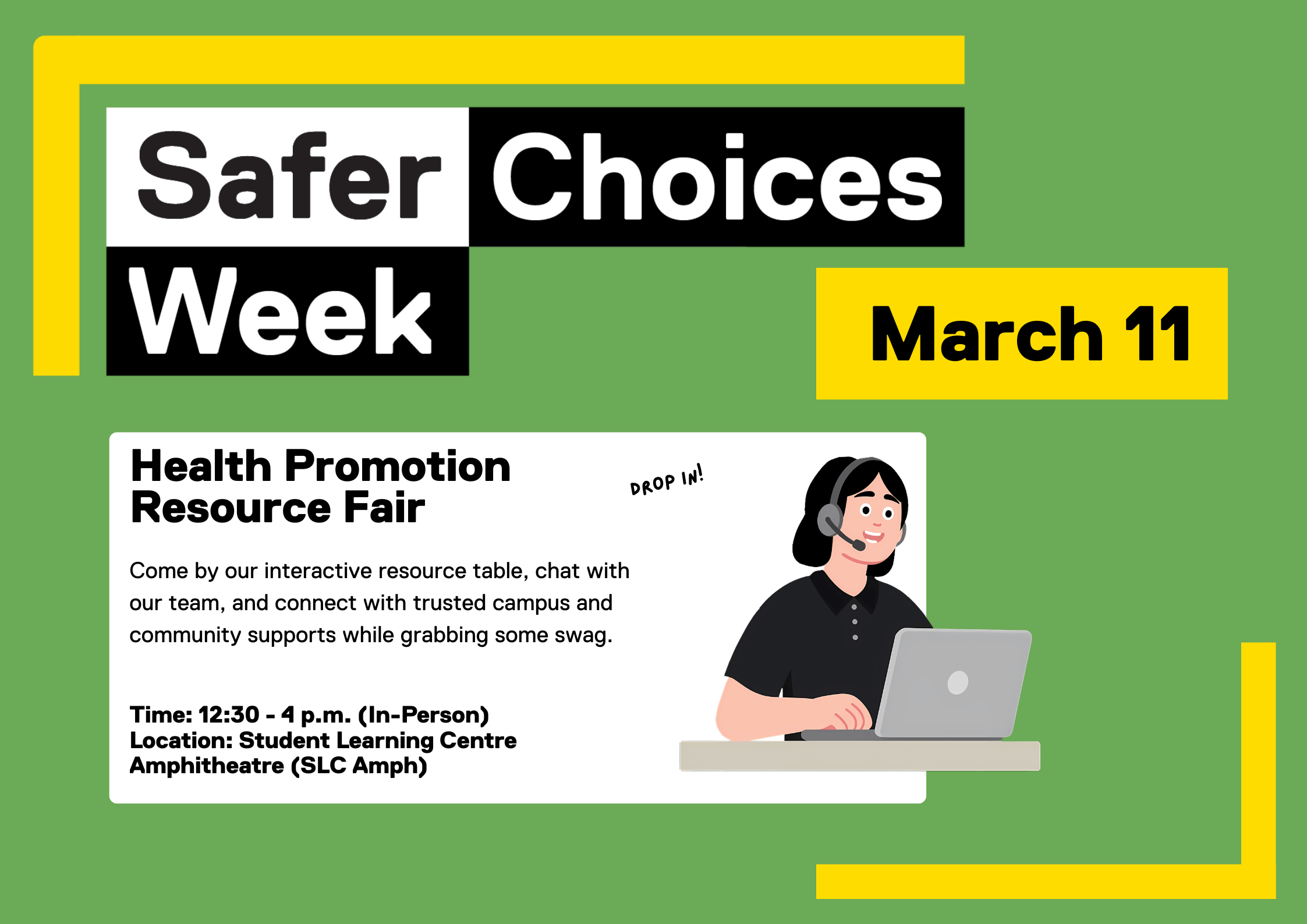 Safer Choices Week

March 11

Health Promotion Resource Fair

DROP IN!

Come by our interactive resource table, chat with our team, and connect with trusted campus and community supports while grabbing some swag.

Time: 12:30 - 4 p.m. (In-Person)
Location: Student Learning Centre Amphitheatre (SLC Amph)